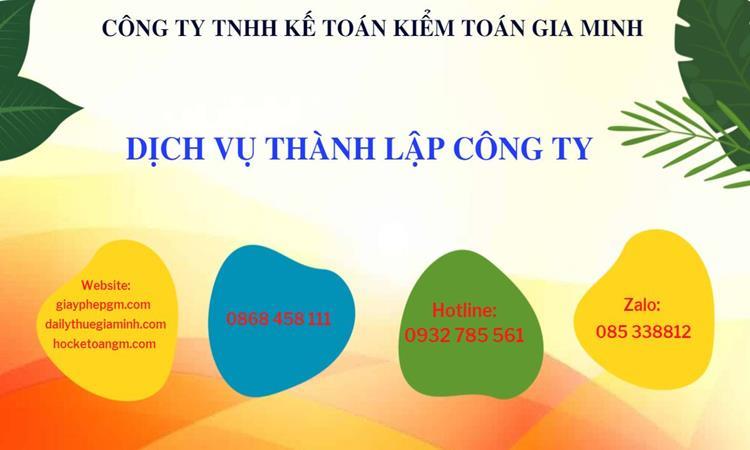 CÔNG TY TNHH KẾ TOÁN KIỂM TOÁN GIA MINH

DỊCH VỤ THÀNH LẬP CÔNG TY

Website:
giayphepgm.com
dailythuegiaminh.com
hocketoangm.com

0868 458 111

Hotline:
0932 785 561

Zalo:
085 338812